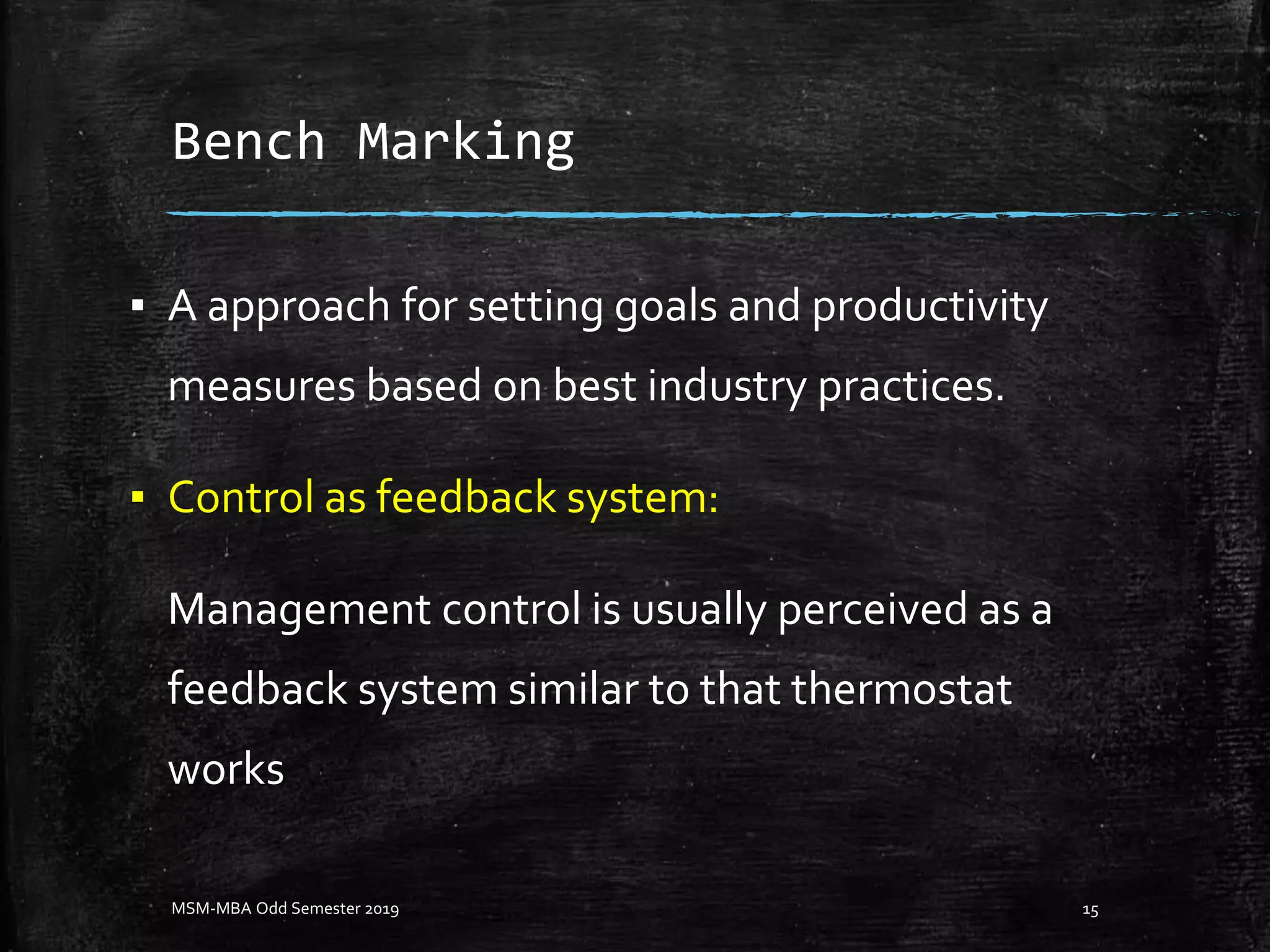 Bench Marking

▪ A approach for setting goals and productivity measures based on best industry practices.

▪ Control as feedback system:

Management control is usually perceived as a feedback system similar to that thermostat works

MSM-MBA Odd Semester 2019

15